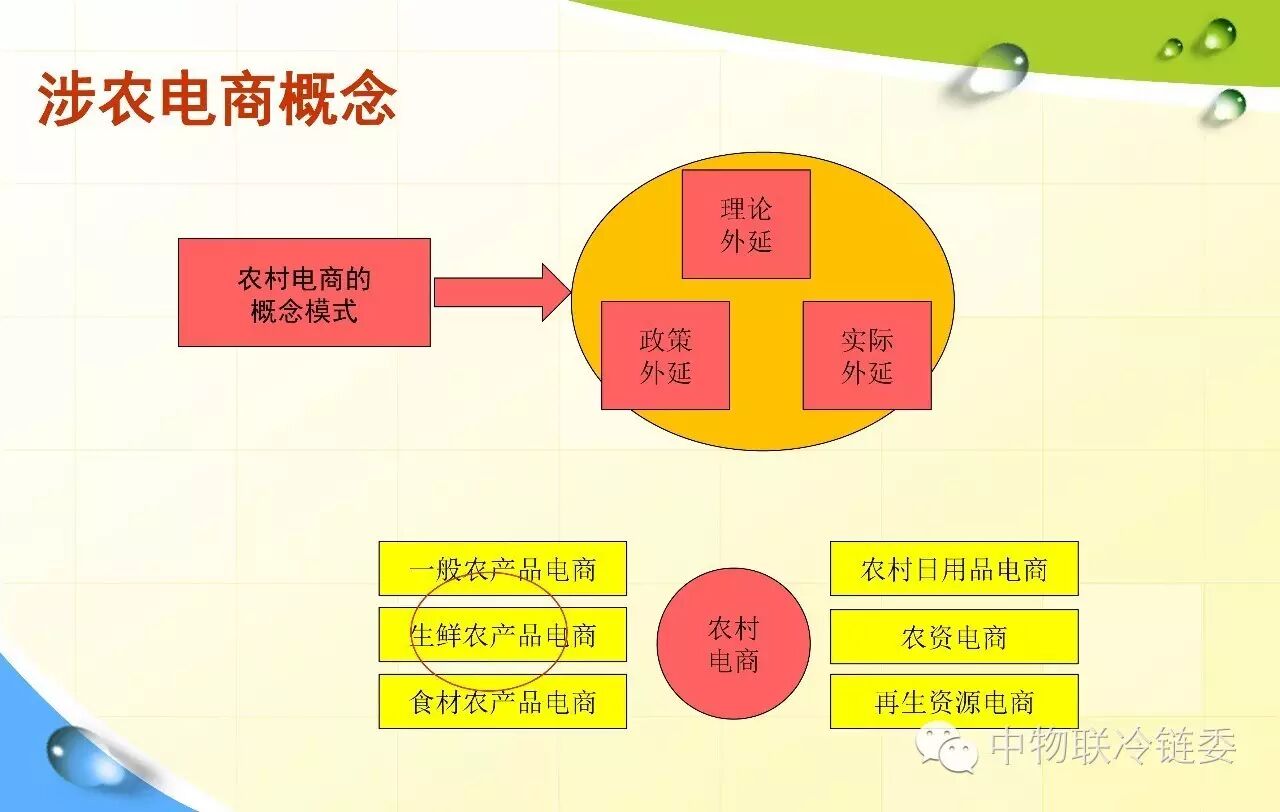 涉农电商概念

农村电商的概念模式

理论外延

政策外延

实际外延

一般农产品电商

生鲜农产品电商

食材农产品电商

农村电商

农村日用品电商

农资电商

再生资源电商

中物联冷链委